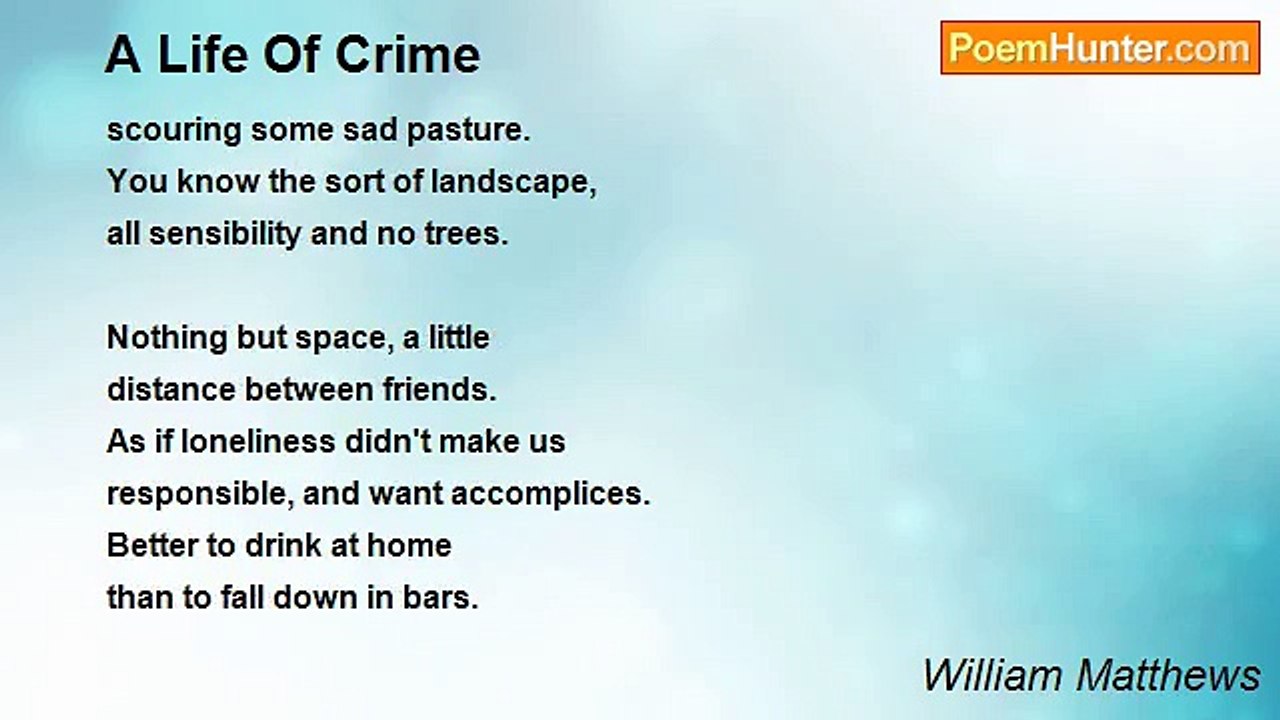 A Life Of Crime

PoemHunter.com

scouring some sad pasture.
You know the sort of landscape,
all sensibility and no trees.

Nothing but space, a little
distance between friends.
As if loneliness didn't make us
responsible, and want accomplices.
Better to drink at home
than to fall down in bars.

William Matthews